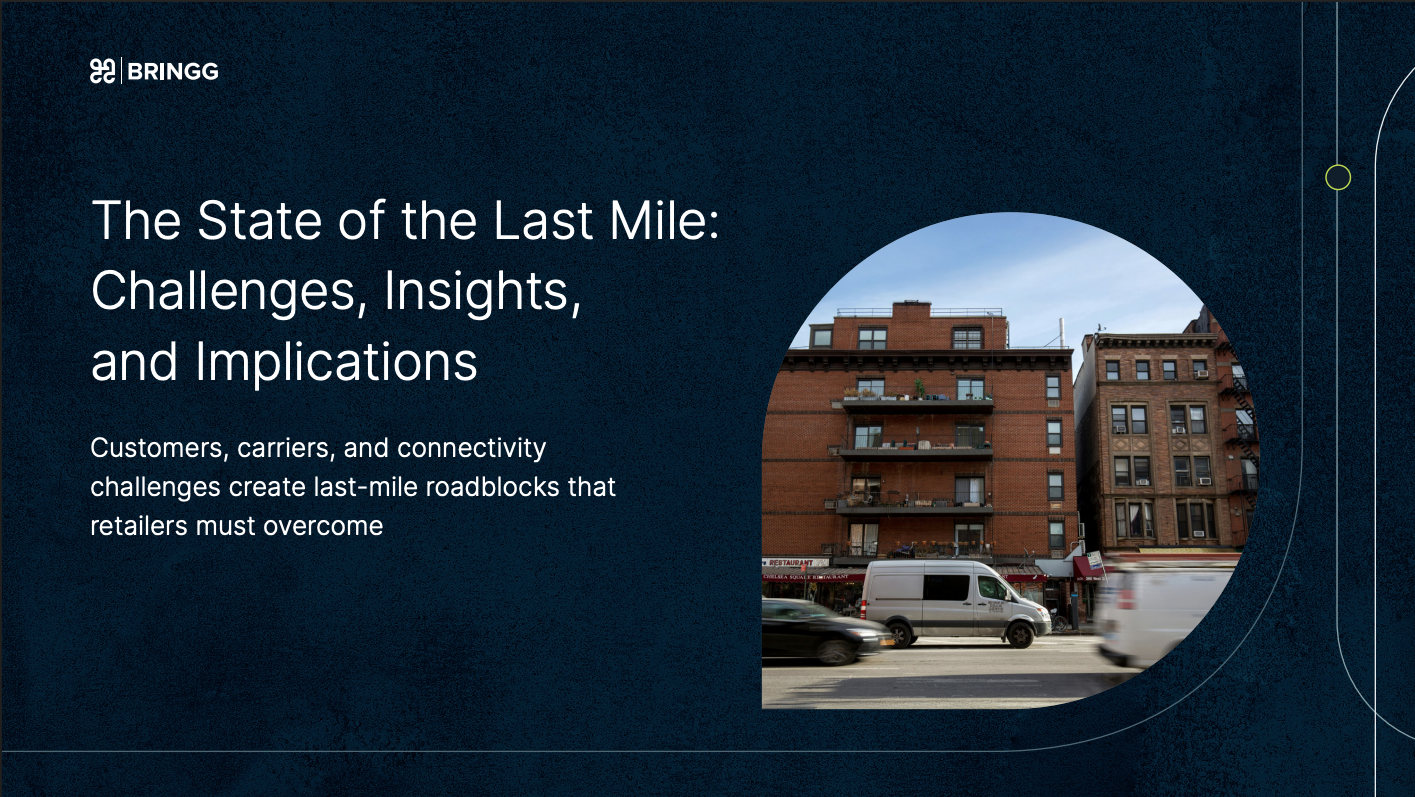 BRINGG

The State of the Last Mile: Challenges, Insights, and Implications

Customers, carriers, and connectivity challenges create last-mile roadblocks that retailers must overcome

RESTAURANT

CHELSEA SQUARE RESTAURANT